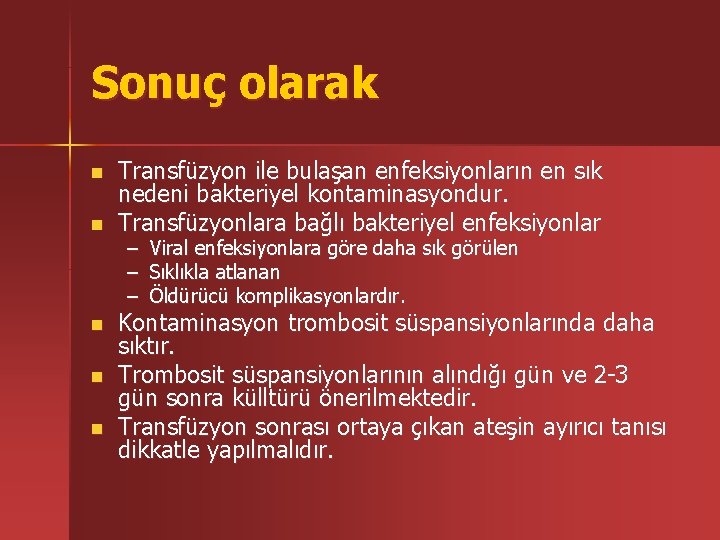 Sonuç olarak

- Transfüzyon ile bulaşan enfeksiyonların en sık nedeni bakteriyel kontaminasyondur.
- Transfüzyonlara bağlı bakteriyel enfeksiyonlar
  – Viral enfeksiyonlara göre daha sık görülen
  – Sıklıkla atlanan
  – Öldürücü komplikasyonlardır.
- Kontaminasyon trombosit süspansiyonlarında daha sıktır.
- Trombosit süspansiyonlarının alındığı gün ve 2-3 gün sonra külltürü önerilmektedir.
- Transfüzyon sonrası ortaya çıkan ateşin ayırıcı tanısı dikkatle yapılmalıdır.